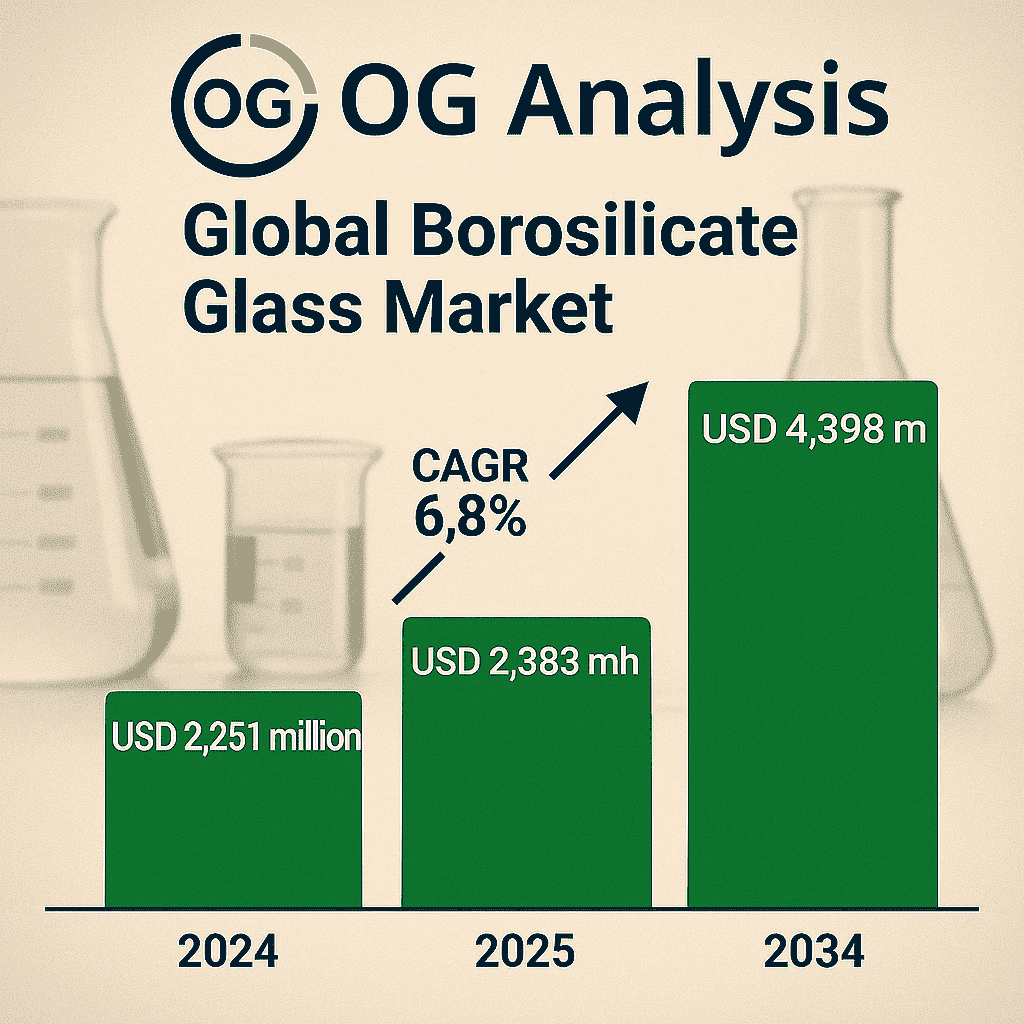 OG OG Analysis

Global Borosilicate Glass Market

CAGR 6,8%

USD 2,251 million

USD 2,383 mh

USD 4,398 m

2024

2025

2034